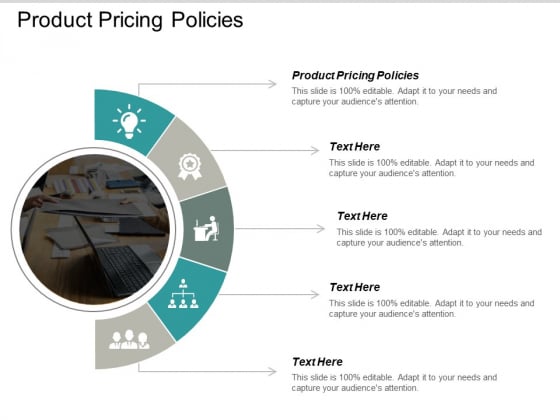 Product Pricing Policies

Product Pricing Policies
This slide is 100% editable. Adapt it to your needs and capture your audience's attention.

Text Here
This slide is 100% editable. Adapt it to your needs and capture your audience's attention.

Text Here
This slide is 100% editable. Adapt it to your needs and capture your audience's attention.

Text Here
This slide is 100% editable. Adapt it to your needs and capture your audience's attention.

Text Here
This slide is 100% editable. Adapt it to your needs and capture your audience's attention.